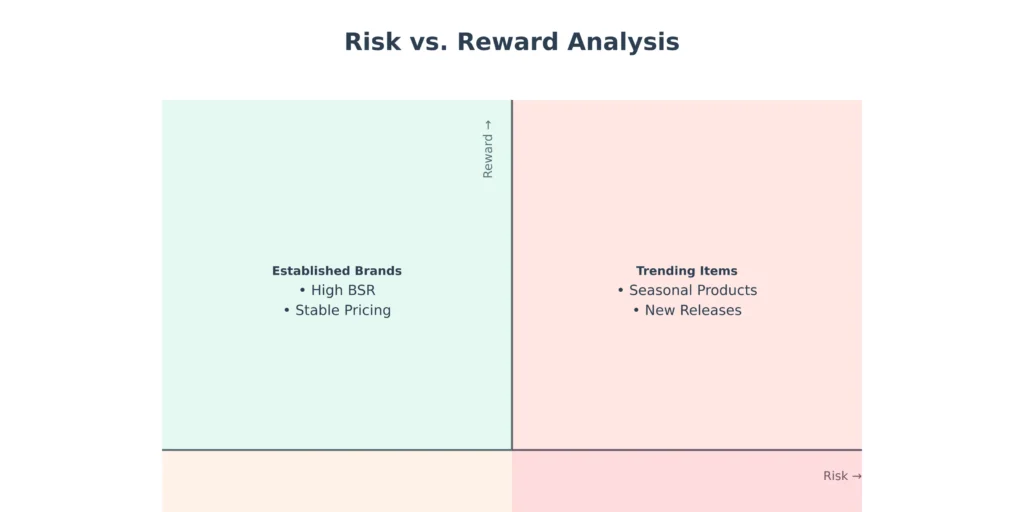 Risk vs. Reward Analysis

Reward →

Established Brands
• High BSR
• Stable Pricing

Trending Items
• Seasonal Products
• New Releases

Risk →